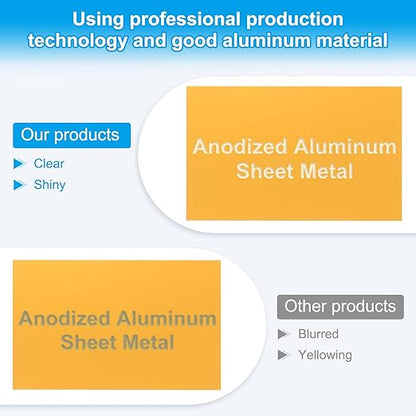 Using professional production technology and good aluminum material

Our products

▶ Clear

▶ Shiny

Anodized Aluminum Sheet Metal

Anodized Aluminum Sheet Metal

Other products

▶ Blurred

▶ Yellowing